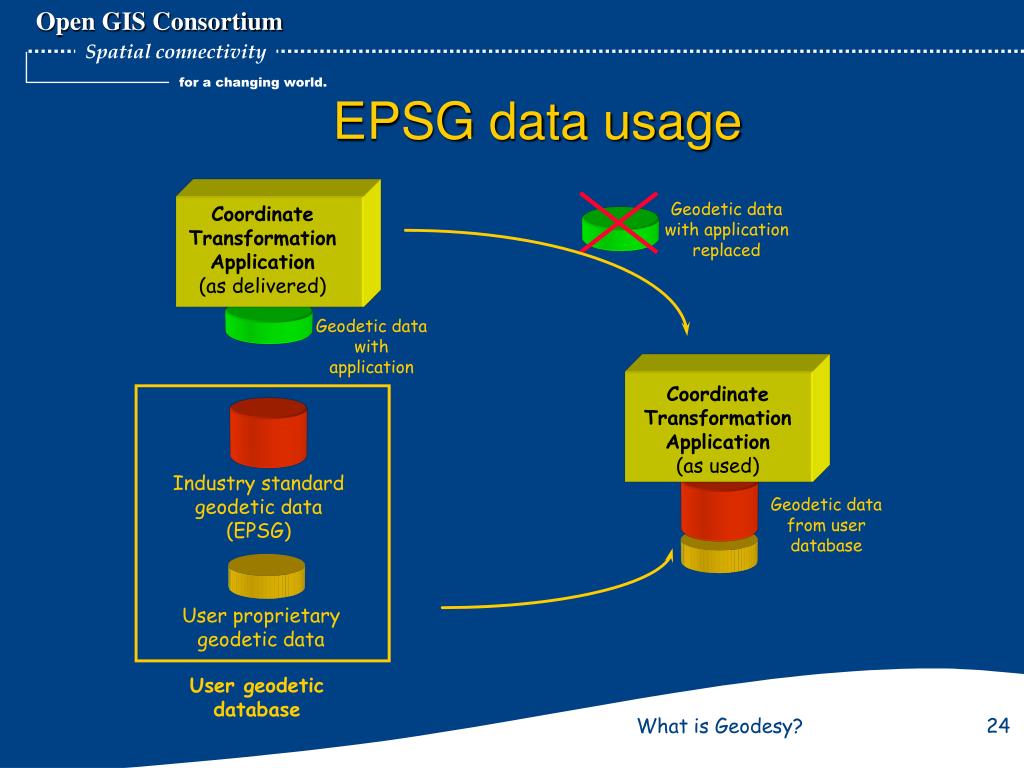 Open GIS Consortium
Spatial connectivity
for a changing world.

EPSG data usage

Coordinate Transformation Application (as delivered)

Geodetic data with application

Geodetic data with application replaced

Industry standard geodetic data (EPSG)

User proprietary geodetic data

User geodetic database

Coordinate Transformation Application (as used)

Geodetic data from user database

What is Geodesy?

24